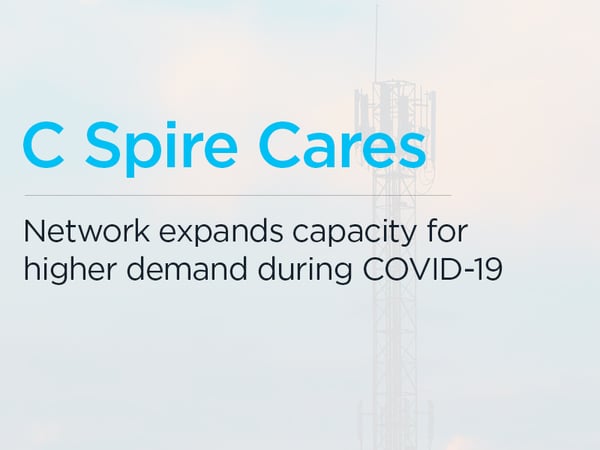 C Spire Cares

Network expands capacity for higher demand during COVID-19